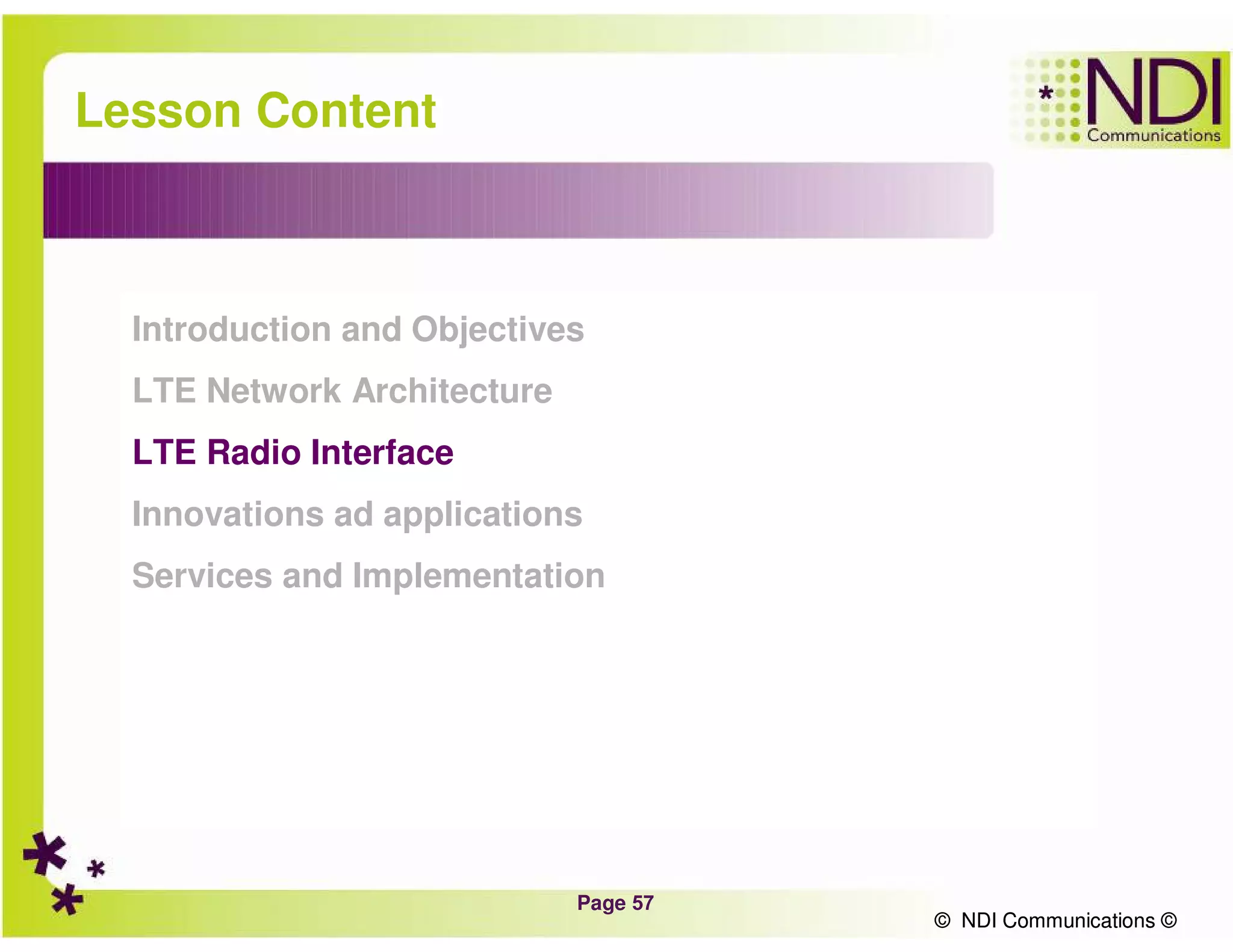 Lesson Content

NDI Communications

Introduction and Objectives

LTE Network Architecture

LTE Radio Interface

Innovations ad applications

Services and Implementation

Page 57

© NDI Communications ©